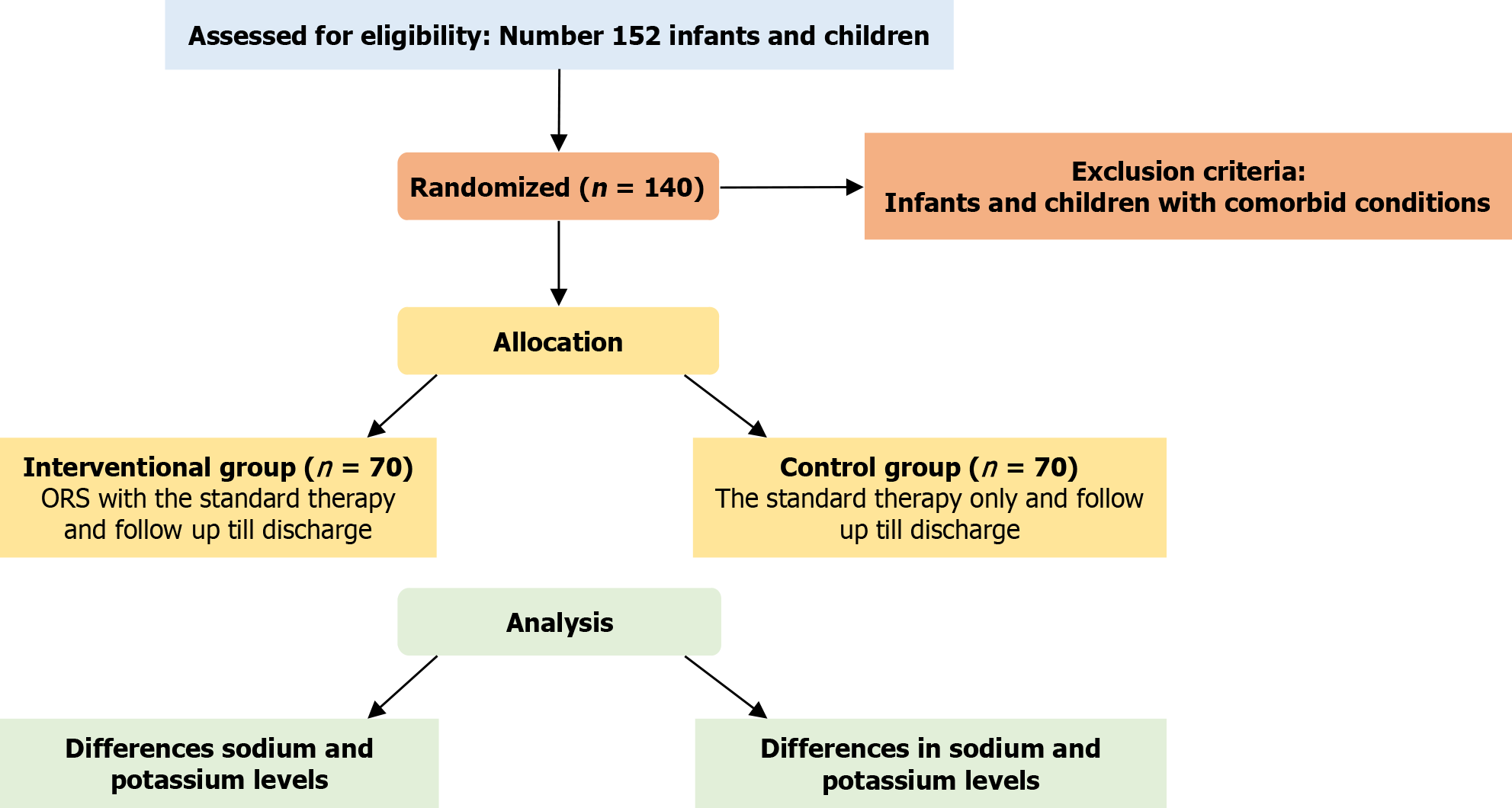 Assessed for eligibility: Number 152 infants and children

Randomized ($n$ = 140)

Exclusion criteria:
Infants and children with comorbid conditions

Allocation

Interventional group ($n$ = 70)
ORS with the standard therapy and follow up till discharge

Control group ($n$ = 70)
The standard therapy only and follow up till discharge

Analysis

Differences sodium and potassium levels

Differences in sodium and potassium levels